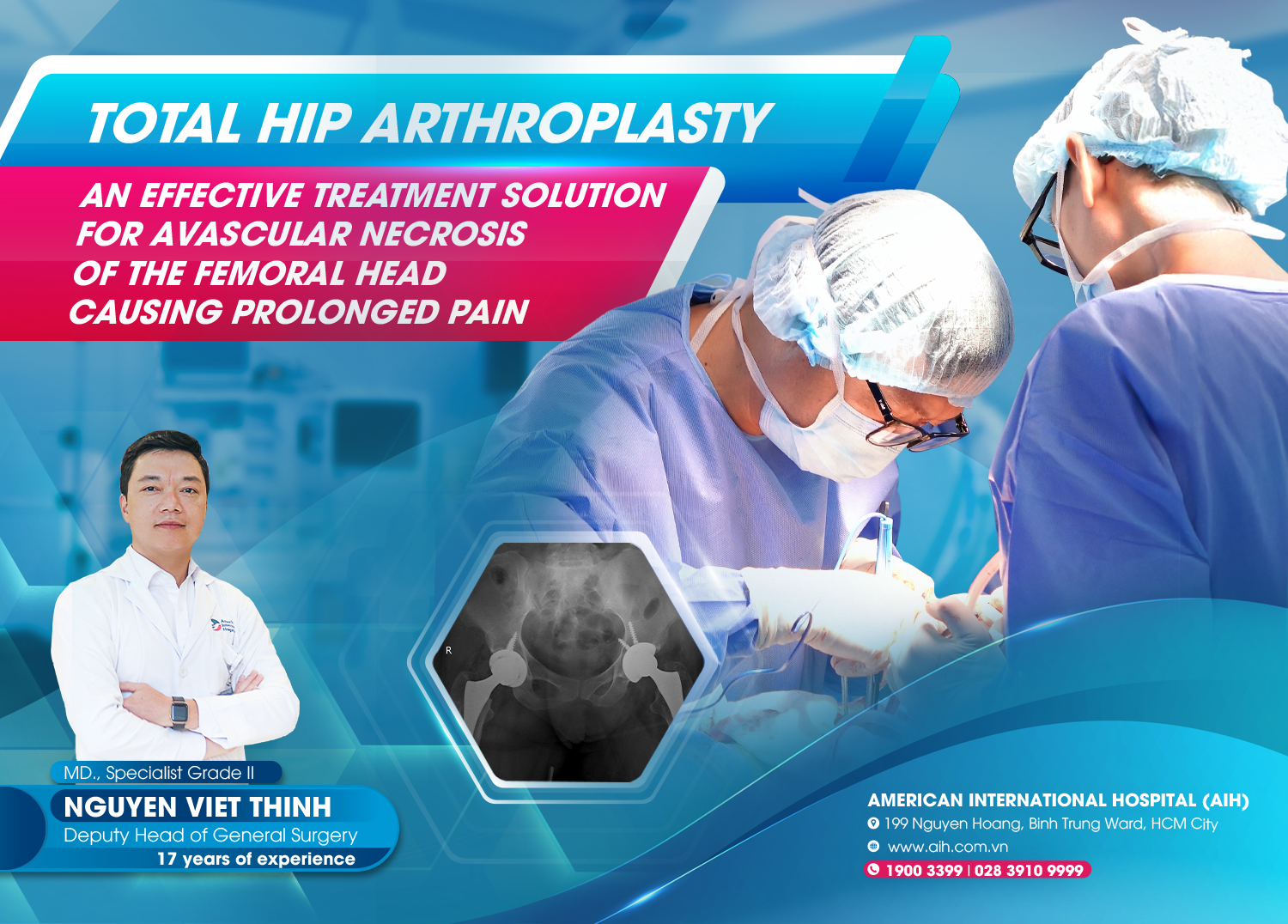 TOTAL HIP ARTHROPLASTY

AN EFFECTIVE TREATMENT SOLUTION FOR AVASCULAR NECROSIS OF THE FEMORAL HEAD CAUSING PROLONGED PAIN

R

MD., Specialist Grade II

NGUYEN VIET THINH

Deputy Head of General Surgery

17 years of experience

AMERICAN INTERNATIONAL HOSPITAL (AIH)

199 Nguyen Hoang, Binh Trung Ward, HCM City

www.aih.com.vn

1900 3399 | 028 3910 9999